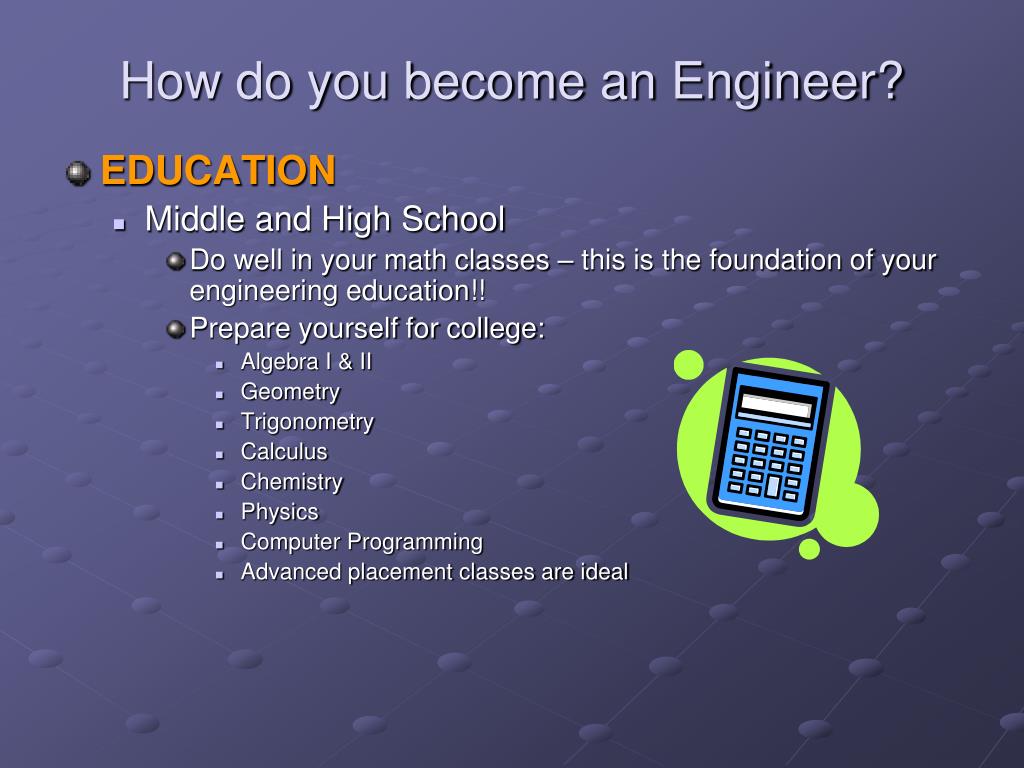 How do you become an Engineer?

EDUCATION

Middle and High School

Do well in your math classes – this is the foundation of your engineering education!!

Prepare yourself for college:

Algebra I & II
Geometry
Trigonometry
Calculus
Chemistry
Physics
Computer Programming
Advanced placement classes are ideal